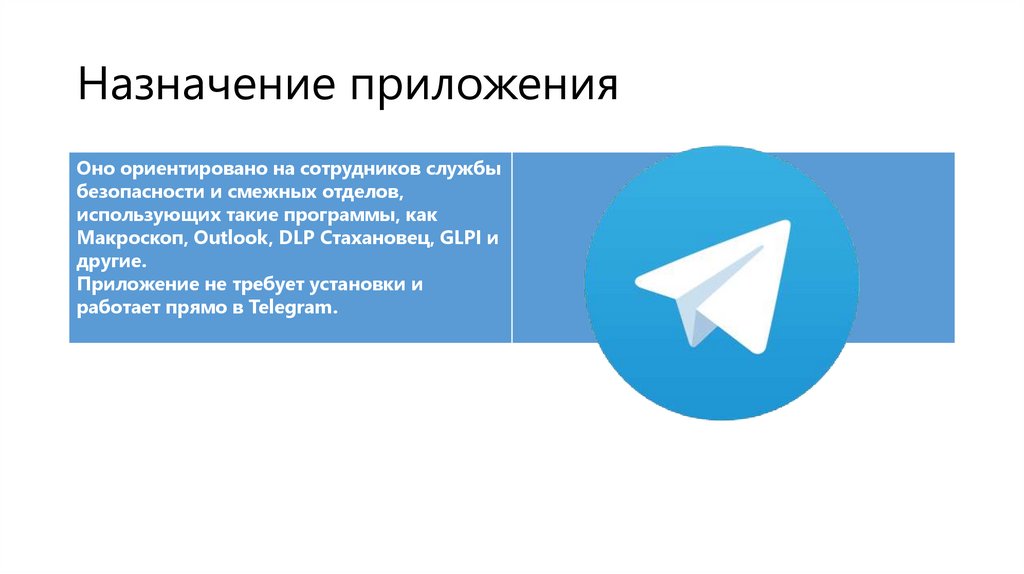 Назначение приложения

Оно ориентировано на сотрудников службы безопасности и смежных отделов, использующих такие программы, как Макроскоп, Outlook, DLP Стахановец, GLPI и другие.
Приложение не требует установки и работает прямо в Telegram.